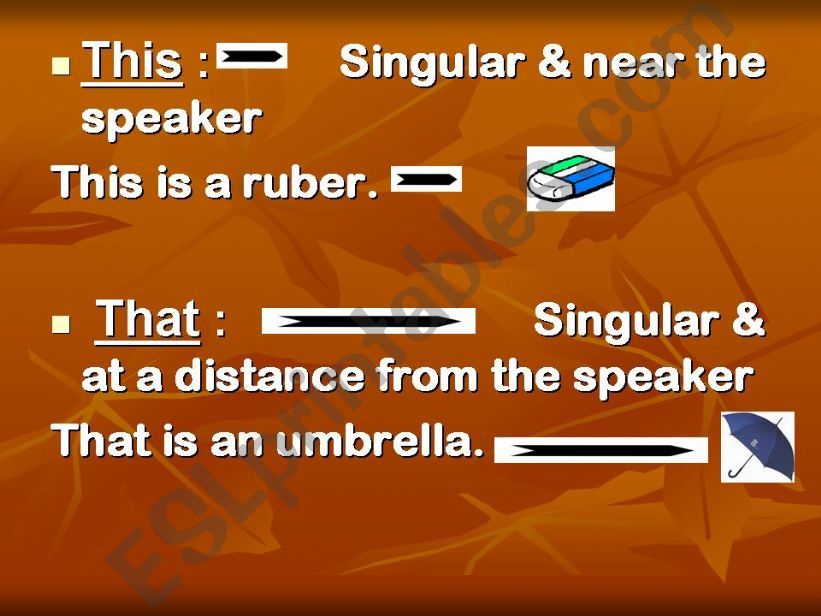 This : Singular & near the speaker

This is a ruber.

That : Singular & at a distance from the speaker

That is an umbrella.

ESLprintables.com